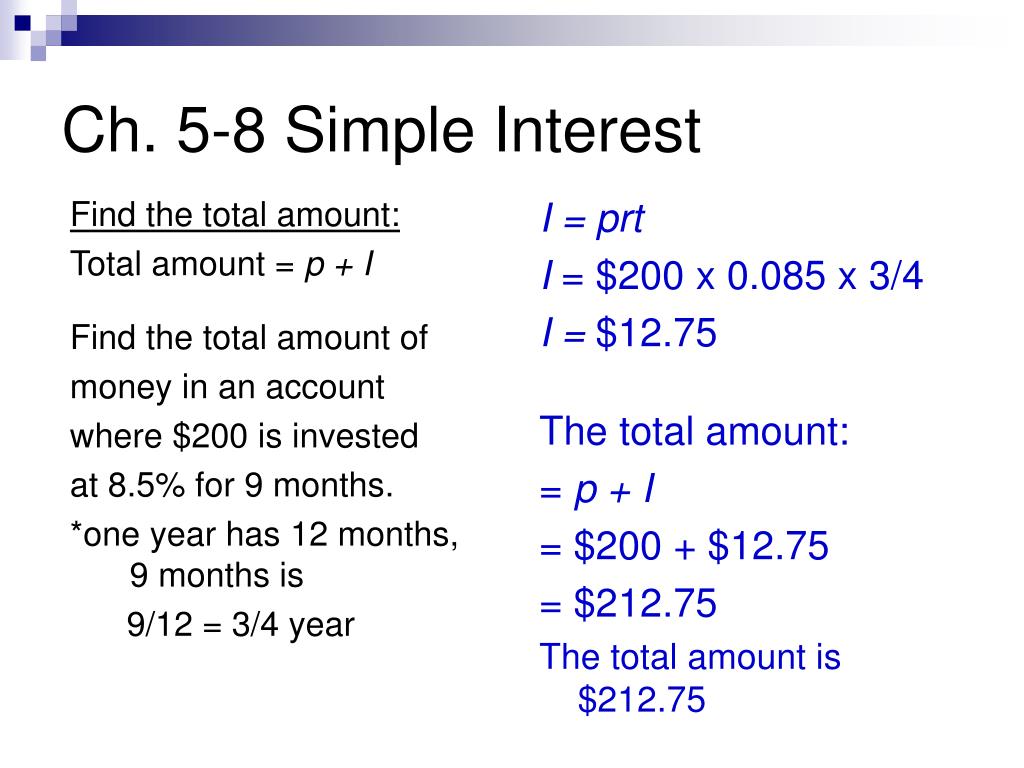 Ch. 5-8 Simple Interest

Find the total amount:
Total amount = $p + I$

Find the total amount of money in an account where \$200 is invested at 8.5% for 9 months.
*one year has 12 months, 9 months is
9/12 = 3/4 year

$I = prt$
$I$ = \$200 x 0.085 x 3/4
$I$ = \$12.75

The total amount:
= $p + I$
= \$200 + \$12.75
= \$212.75
The total amount is \$212.75